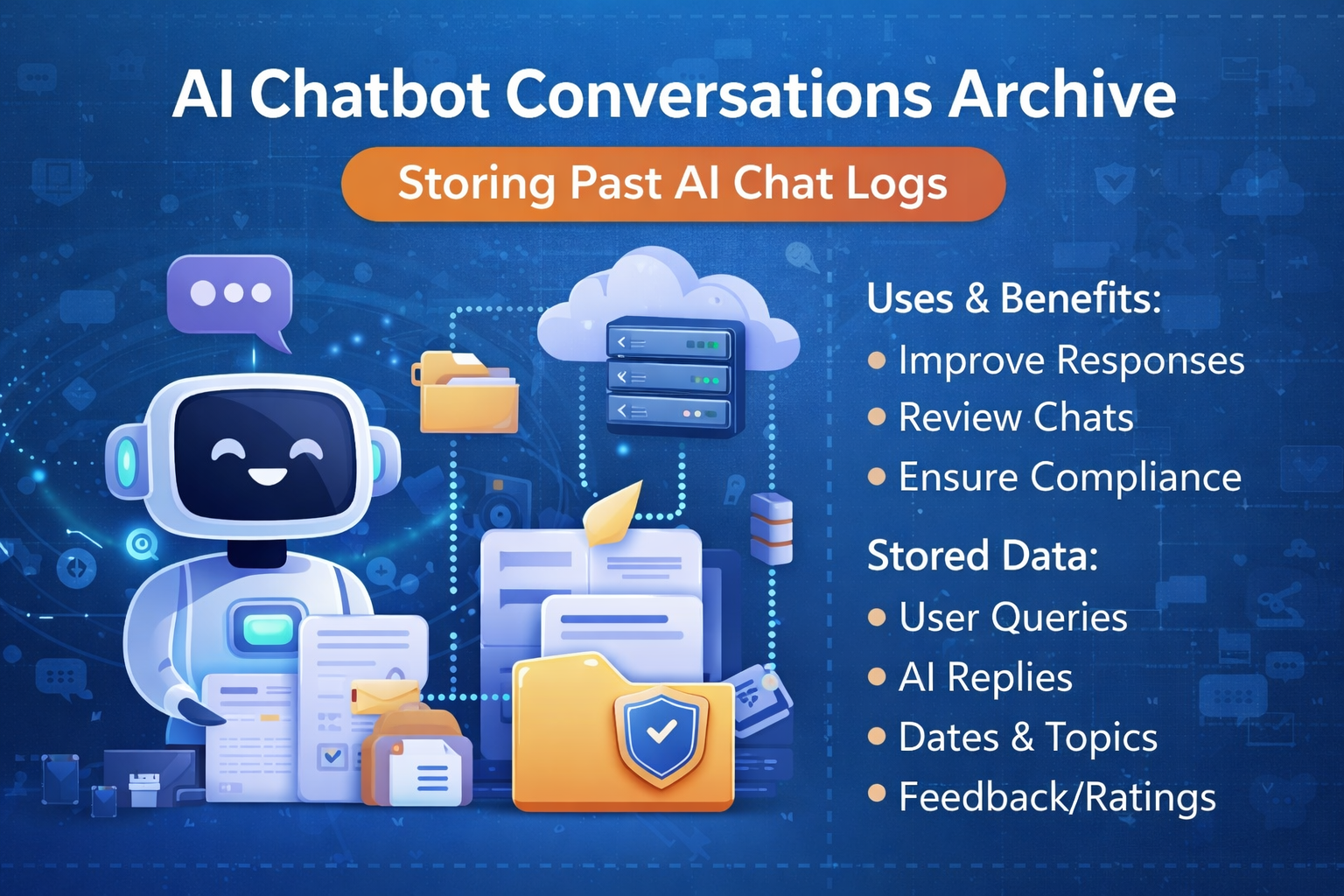 AI Chatbot Conversations Archive

Storing Past AI Chat Logs

Uses & Benefits:
• Improve Responses
• Review Chats
• Ensure Compliance

Stored Data:
• User Queries
• AI Replies
• Dates & Topics
• Feedback/Ratings